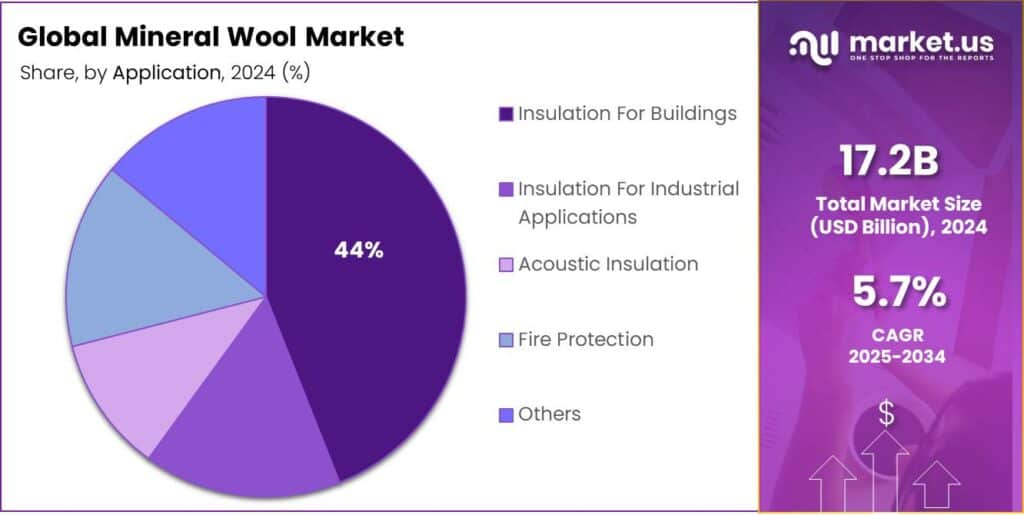 Global Mineral Wool Market
Share, by Application, 2024 (%)

44%

Insulation For Buildings

Insulation For Industrial Applications

Acoustic Insulation

Fire Protection

Others

market.us
ONE STOP SHOP FOR THE REPORTS

17.2B
Total Market Size (USD Billion), 2024

5.7%
CAGR
2025-2034

$